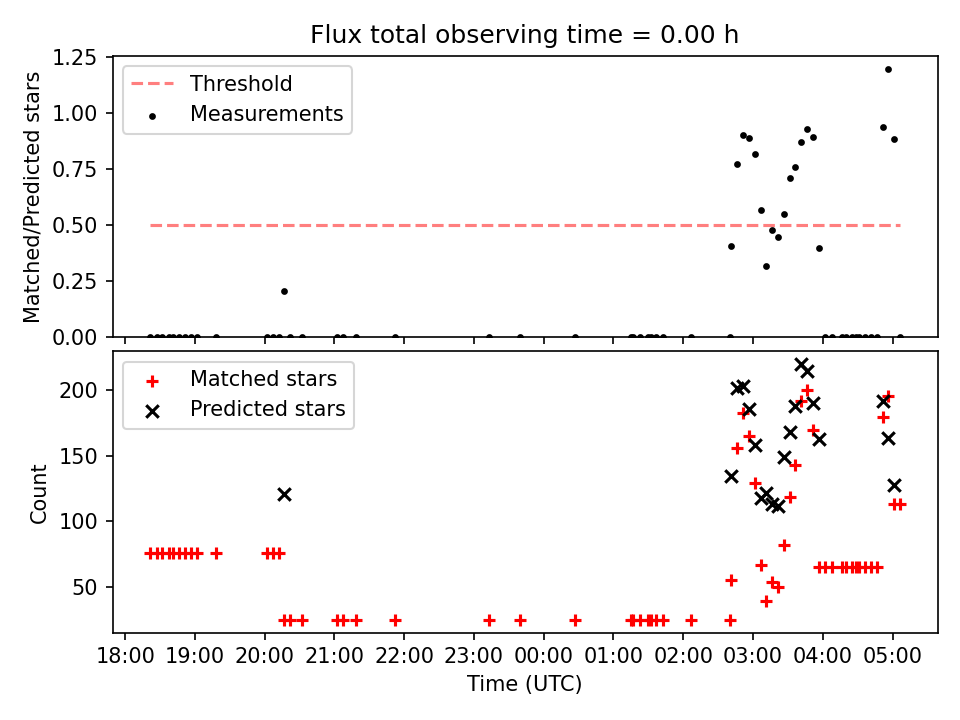 Flux total observing time = 0.00 h

Threshold
Measurements

Matched/Predicted stars

1.25
1.00
0.75
0.50
0.25
0.00

Matched stars
Predicted stars

Count

200
150
100
50

18:00 19:00 20:00 21:00 22:00 23:00 00:00 01:00 02:00 03:00 04:00 05:00

Time (UTC)